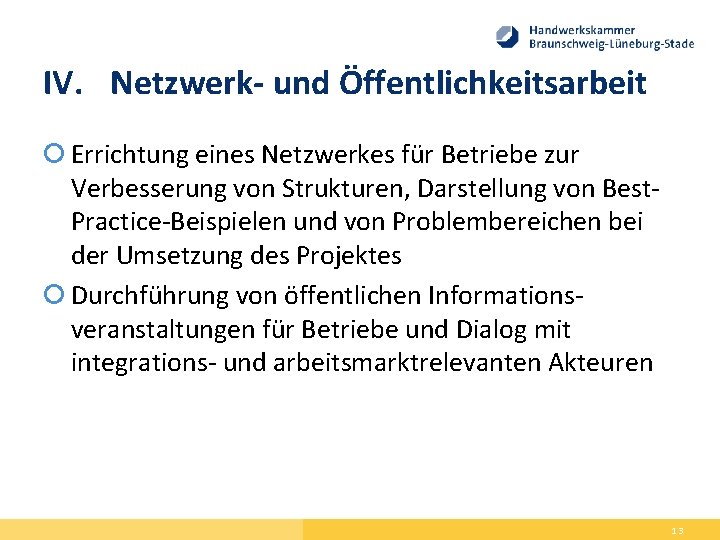 Handwerkskammer
Braunschweig-Lüneburg-Stade

IV. Netzwerk- und Öffentlichkeitsarbeit

Errichtung eines Netzwerkes für Betriebe zur Verbesserung von Strukturen, Darstellung von Best-Practice-Beispielen und von Problembereichen bei der Umsetzung des Projektes

Durchführung von öffentlichen Informationsveranstaltungen für Betriebe und Dialog mit integrations- und arbeitsmarktrelevanten Akteuren

13